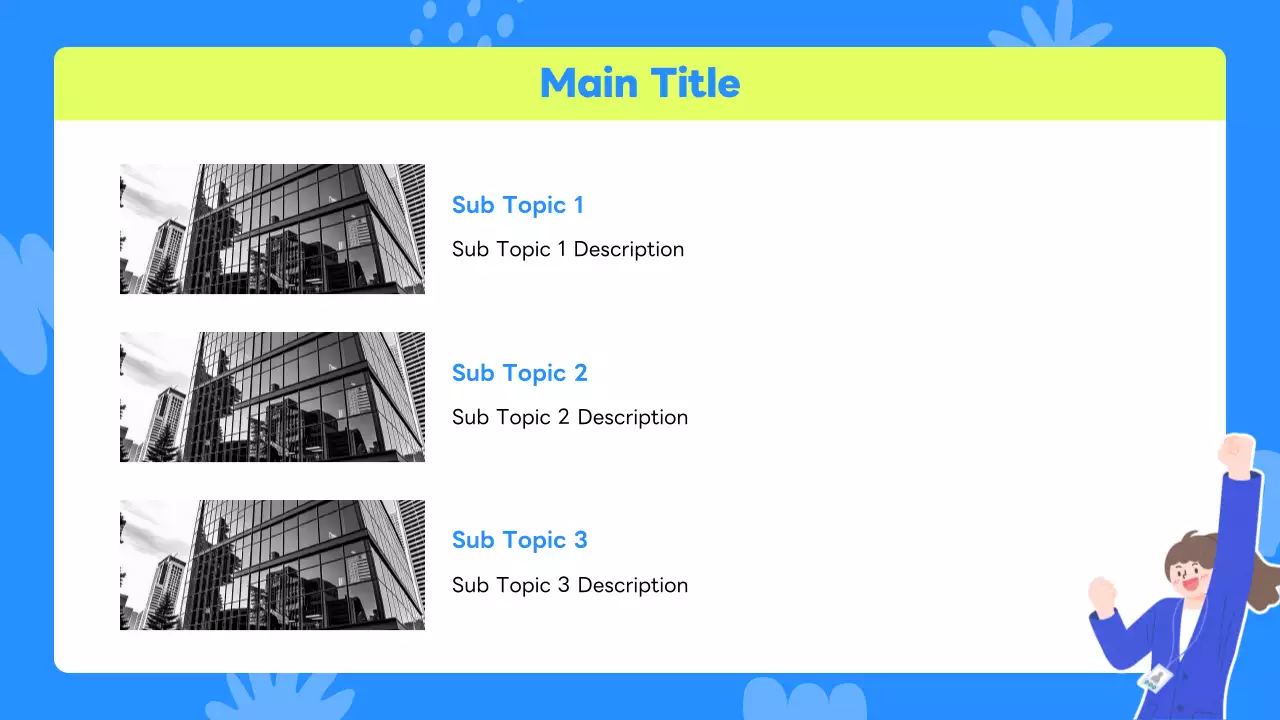 Main Title

Sub Topic 1

Sub Topic 1 Description

Sub Topic 2

Sub Topic 2 Description

Sub Topic 3

Sub Topic 3 Description